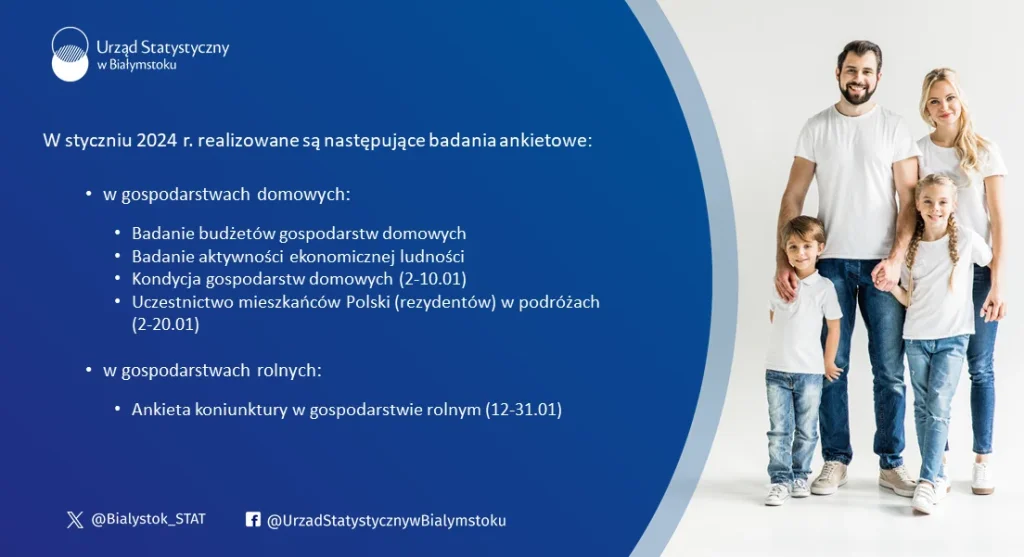 Urząd Statystyczny
w Białymstoku

W styczniu 2024 r. realizowane są następujące badania ankietowe:

• w gospodarstwach domowych:

• Badanie budżetów gospodarstw domowych
• Badanie aktywności ekonomicznej ludności
• Kondycja gospodarstw domowych (2-10.01)
• Uczestnictwo mieszkańców Polski (rezydentów) w podróżach (2-20.01)

• w gospodarstwach rolnych:

• Ankieta koniunktury w gospodarstwie rolnym (12-31.01)

@Bialystok_STAT
@UrzadStatystycznywBialymstoku